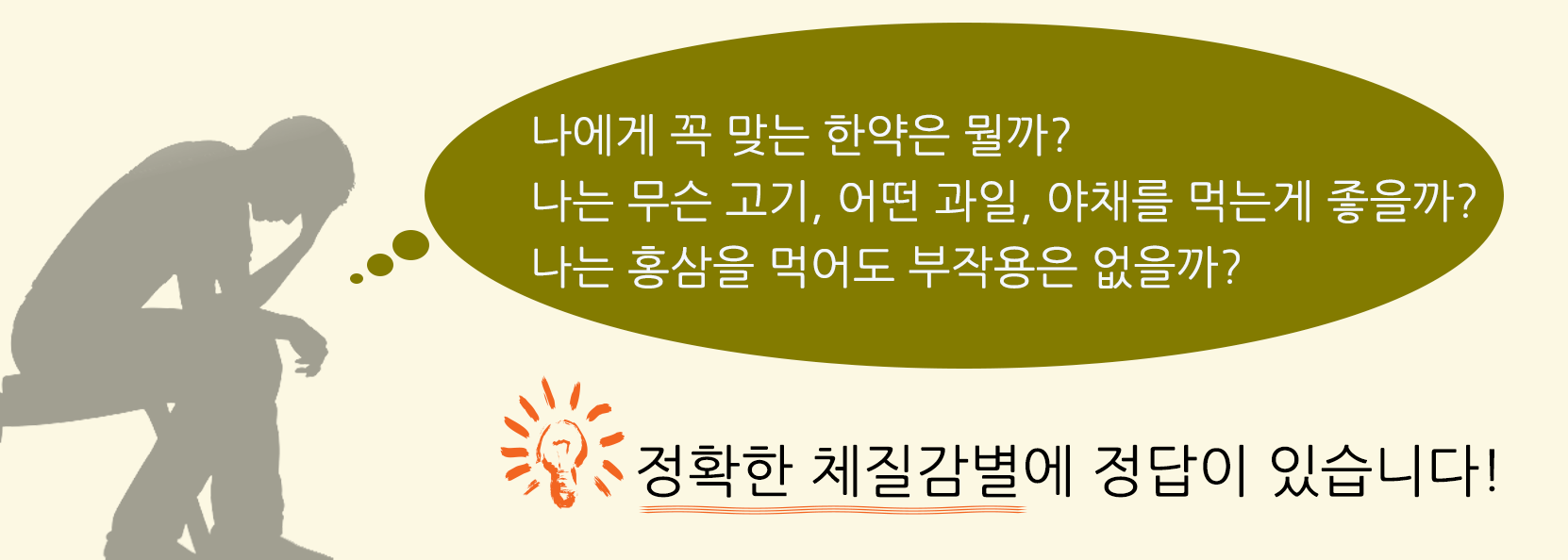 나에게 꼭 맞는 한약은 뭘까?
나는 무슨 고기, 어떤 과일, 야채를 먹는게 좋을까?
나는 홍삼을 먹어도 부작용은 없을까?

정확한 체질감별에 정답이 있습니다!